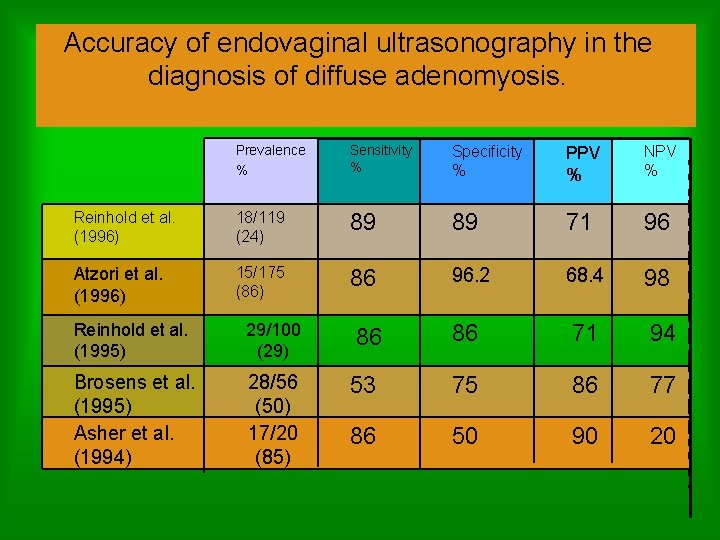 Accuracy of endovaginal ultrasonography in the diagnosis of diffuse adenomyosis.

| | Prevalence % | Sensitivity % | Specificity % | PPV % | NPV % |
|---|---|---|---|---|---|
| Reinhold et al. (1996) | 18/119 (24) | 89 | 89 | 71 | 96 |
| Atzori et al. (1996) | 15/175 (86) | 86 | 96.2 | 68.4 | 98 |
| Reinhold et al. (1995) | 29/100 (29) | 86 | 86 | 71 | 94 |
| Brosens et al. (1995) | 28/56 (50) | 53 | 75 | 86 | 77 |
| Asher et al. (1994) | 17/20 (85) | 86 | 50 | 90 | 20 |